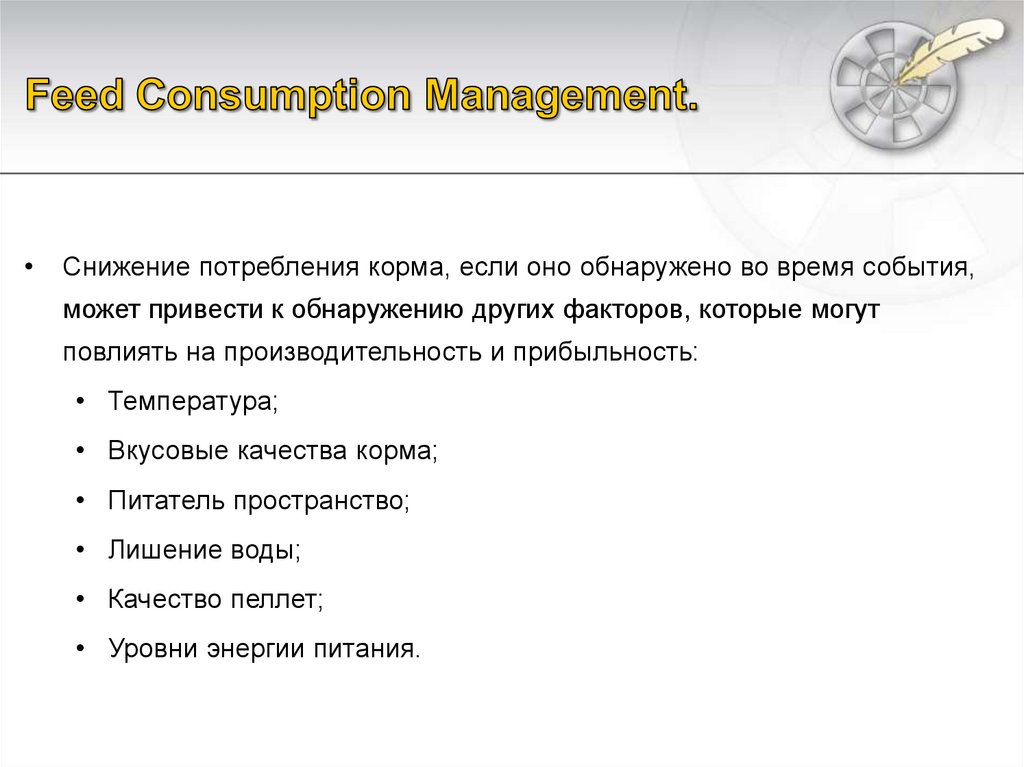 Feed Consumption Management.

• Снижение потребления корма, если оно обнаружено во время события, может привести к обнаружению других факторов, которые могут повлиять на производительность и прибыльность:
• Температура;
• Вкусовые качества корма;
• Питатель пространство;
• Лишение воды;
• Качество пеллет;
• Уровни энергии питания.